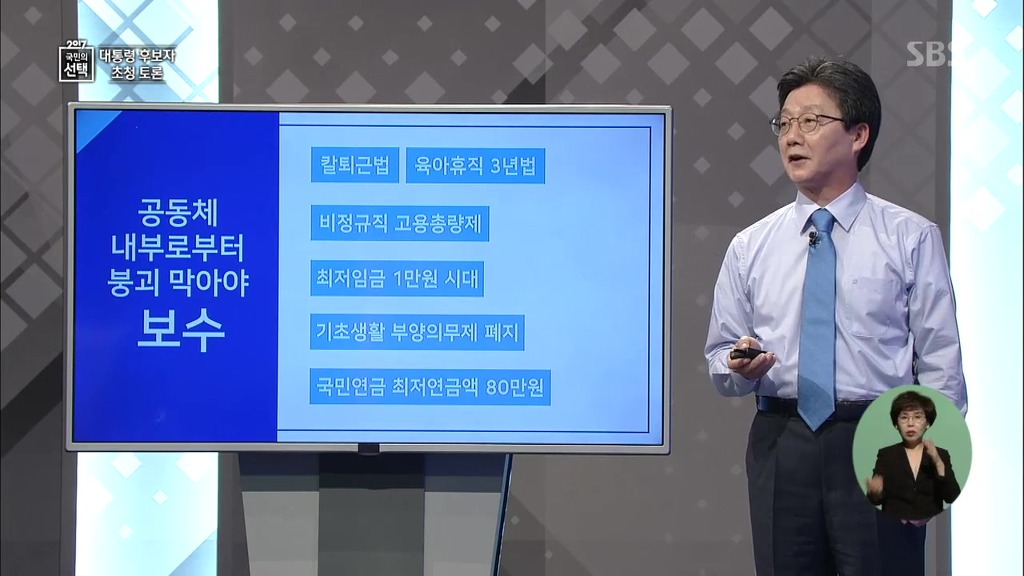 2017 국민의 선택
대통령 후보자 초청 토론

SBS

공동체 내부로부터 붕괴 막아야
보수

칼퇴근법
육아휴직 3년법
비정규직 고용총량제
최저임금 1만원 시대
기초생활 부양의무제 폐지
국민연금 최저연금액 80만원